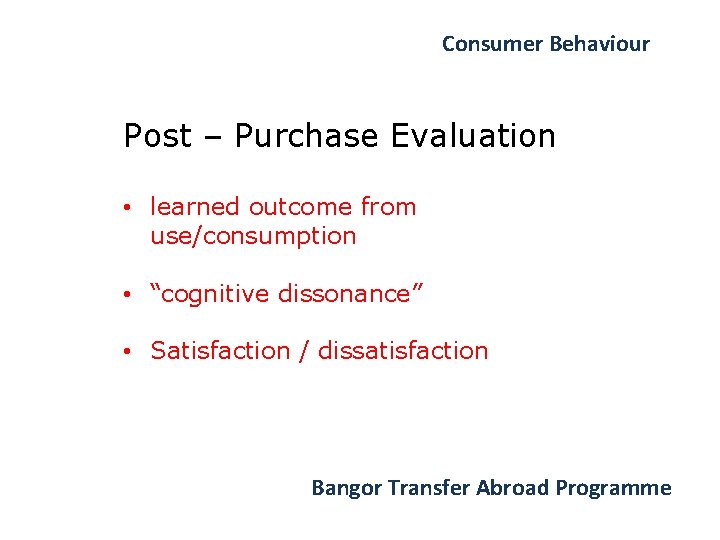 Consumer Behaviour

Post – Purchase Evaluation

• learned outcome from use/consumption

• “cognitive dissonance”

• Satisfaction / dissatisfaction

Bangor Transfer Abroad Programme